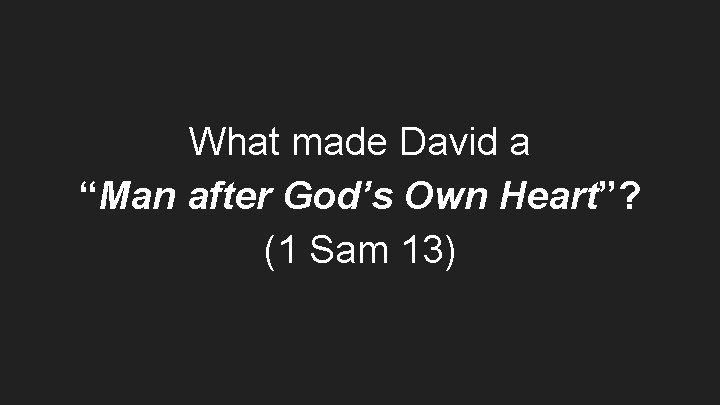 What made David a
“Man after God’s Own Heart”?
(1 Sam 13)